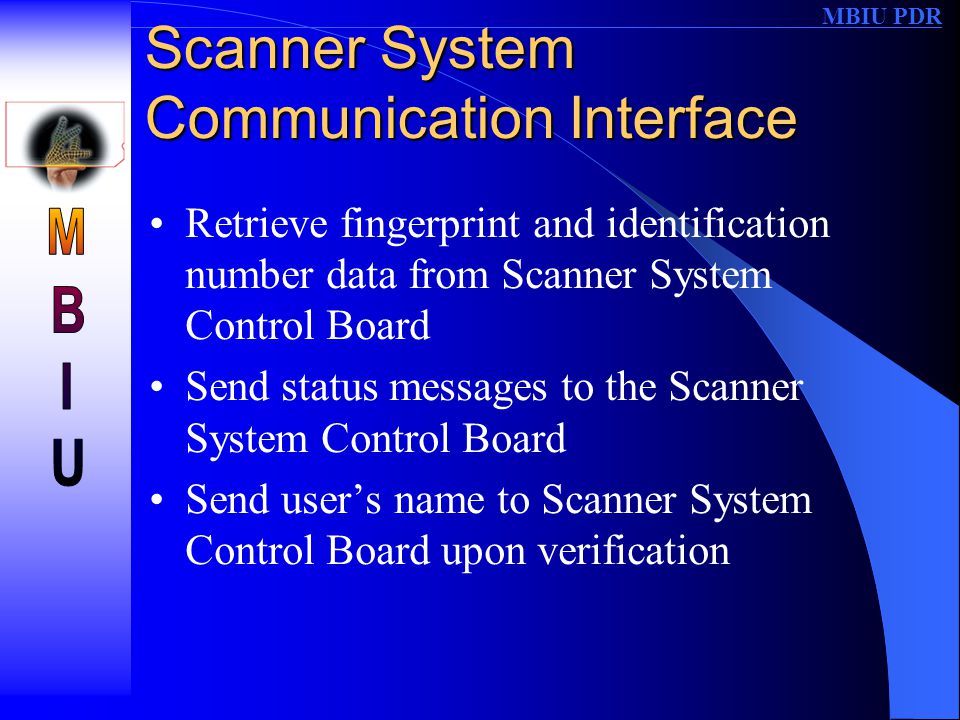 MBIU PDR

Scanner System Communication Interface

M
B
I
U

• Retrieve fingerprint and identification number data from Scanner System Control Board
• Send status messages to the Scanner System Control Board
• Send user’s name to Scanner System Control Board upon verification